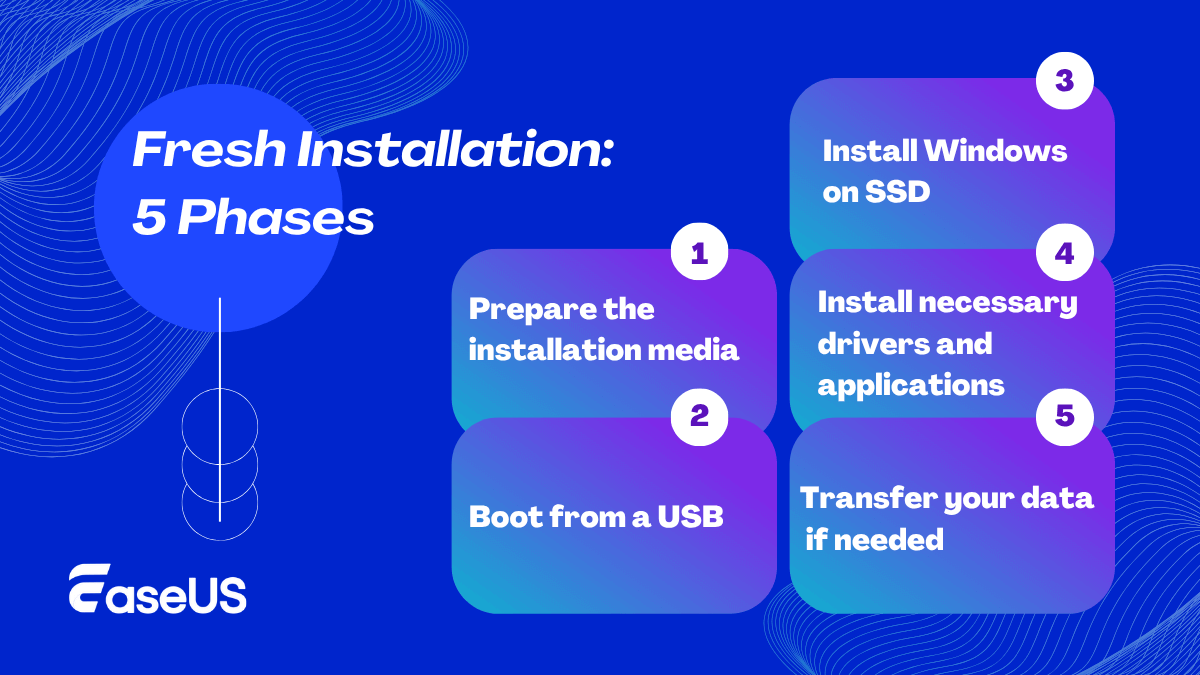 Fresh Installation: 5 Phases

1
Prepare the installation media

2
Boot from a USB

3
Install Windows on SSD

4
Install necessary drivers and applications

5
Transfer your data if needed

EaseUS